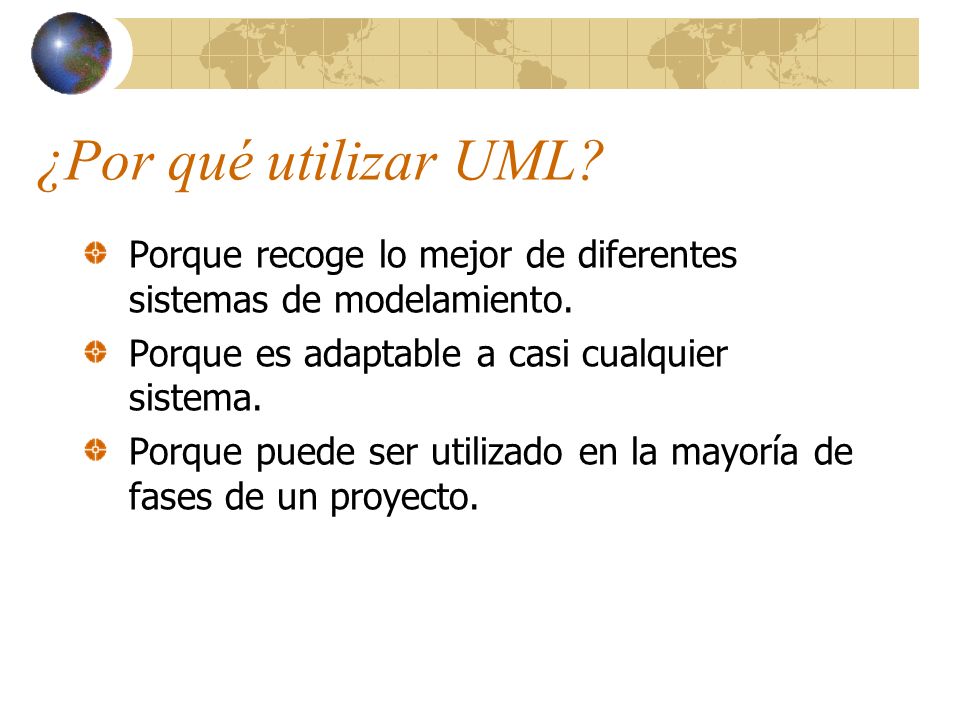 ¿Por qué utilizar UML?

Porque recoge lo mejor de diferentes sistemas de modelamiento.

Porque es adaptable a casi cualquier sistema.

Porque puede ser utilizado en la mayoría de fases de un proyecto.